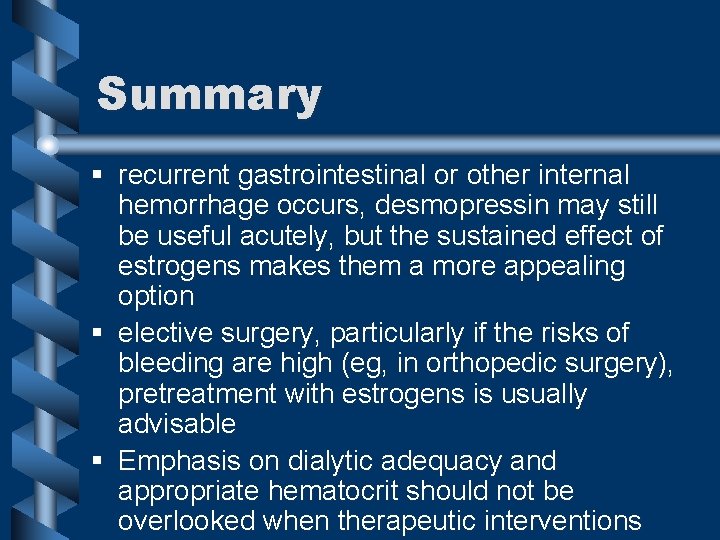 Summary

▪ recurrent gastrointestinal or other internal hemorrhage occurs, desmopressin may still be useful acutely, but the sustained effect of estrogens makes them a more appealing option

▪ elective surgery, particularly if the risks of bleeding are high (eg, in orthopedic surgery), pretreatment with estrogens is usually advisable

▪ Emphasis on dialytic adequacy and appropriate hematocrit should not be overlooked when therapeutic interventions